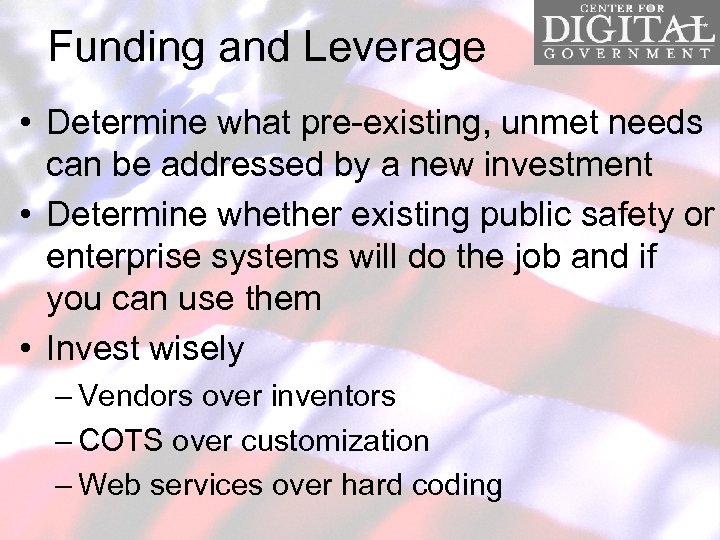 Funding and Leverage

CENTER FOR DIGITAL GOVERNMENT

• Determine what pre-existing, unmet needs can be addressed by a new investment
• Determine whether existing public safety or enterprise systems will do the job and if you can use them
• Invest wisely
– Vendors over inventors
– COTS over customization
– Web services over hard coding